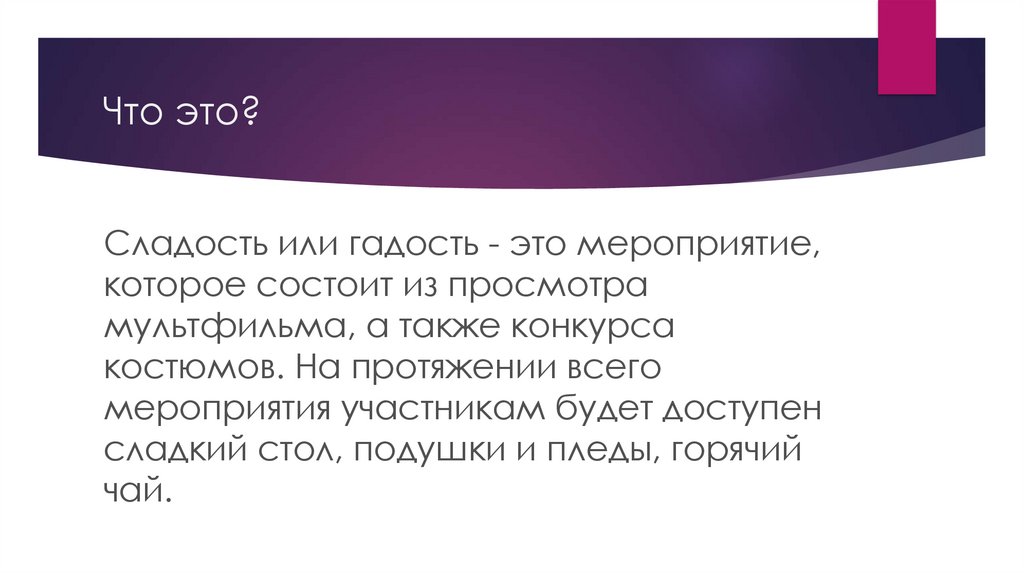 Что это?

Сладость или гадость - это мероприятие, которое состоит из просмотра мультфильма, а также конкурса костюмов. На протяжении всего мероприятия участникам будет доступен сладкий стол, подушки и пледы, горячий чай.